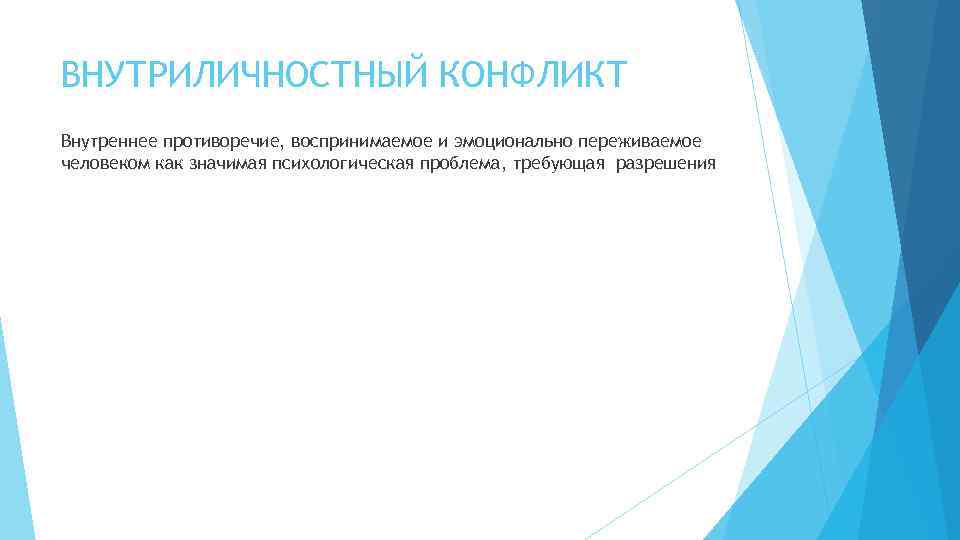 ВНУТРИЛИЧНОСТНЫЙ КОНФЛИКТ

Внутреннее противоречие, воспринимаемое и эмоционально переживаемое человеком как значимая психологическая проблема, требующая разрешения